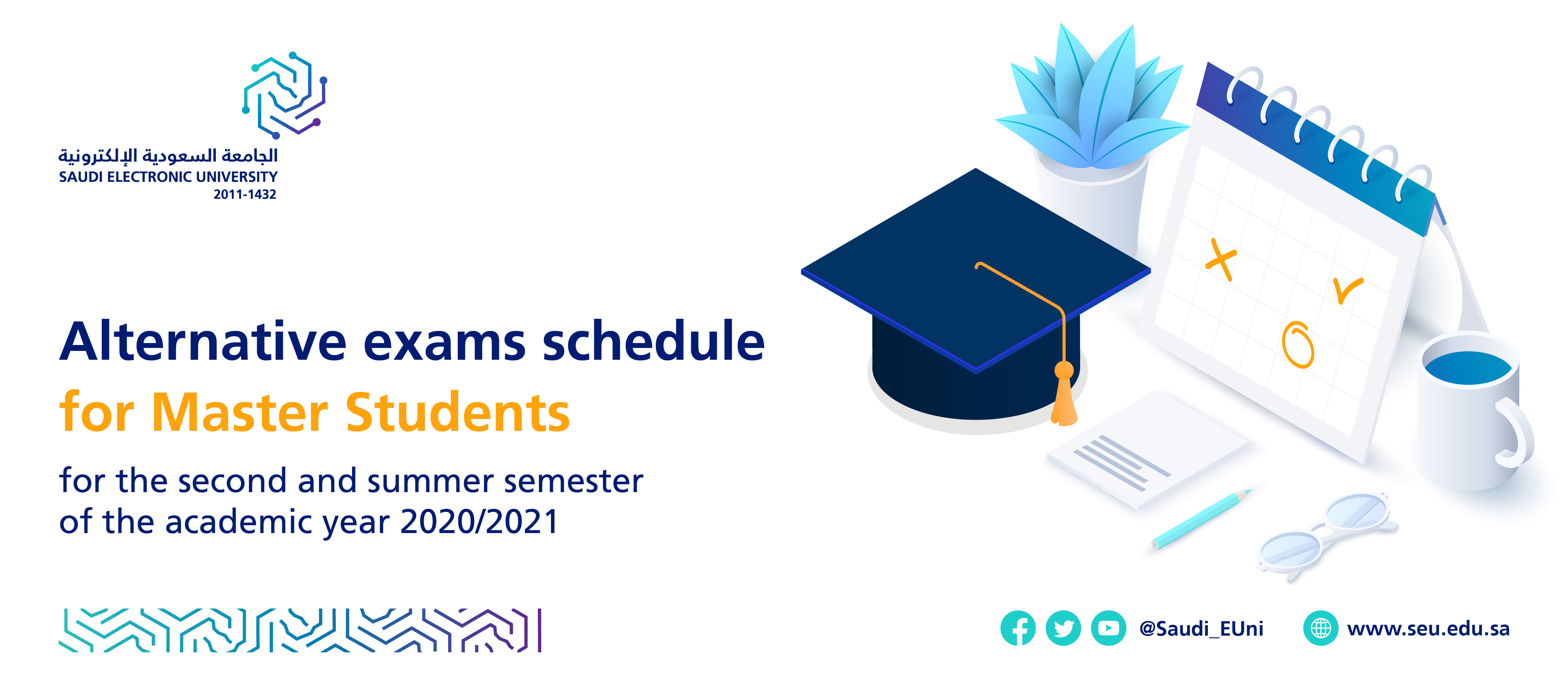 الجامعة السعودية الإلكترونية
SAUDI ELECTRONIC UNIVERSITY
2011-1432

Alternative exams schedule
for Master Students

for the second and summer semester of the academic year 2020/2021

@Saudi_EUni
www.seu.edu.sa